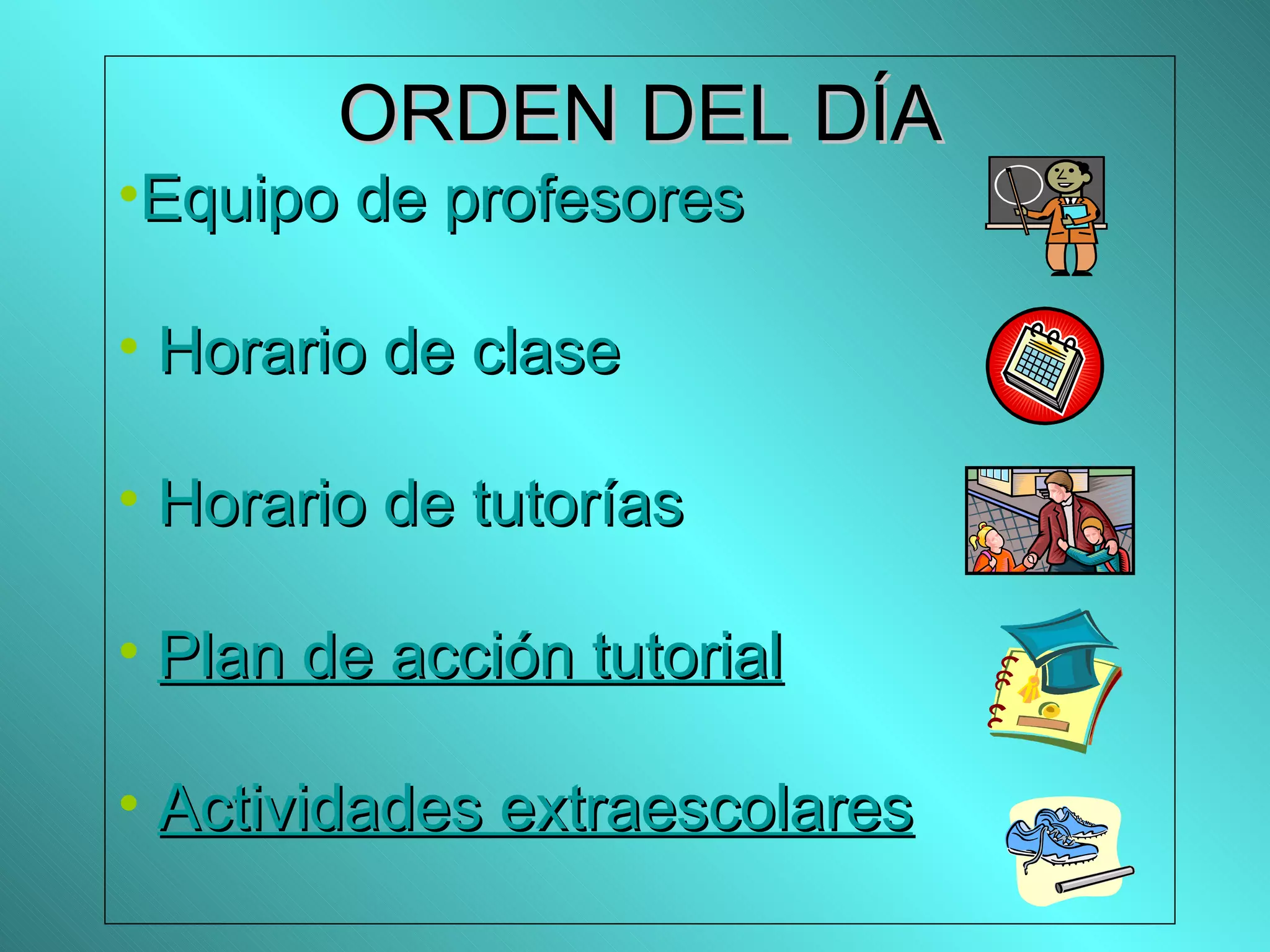 ORDEN DEL DÍA

• Equipo de profesores

• Horario de clase

• Horario de tutorías

• Plan de acción tutorial

• Actividades extraescolares